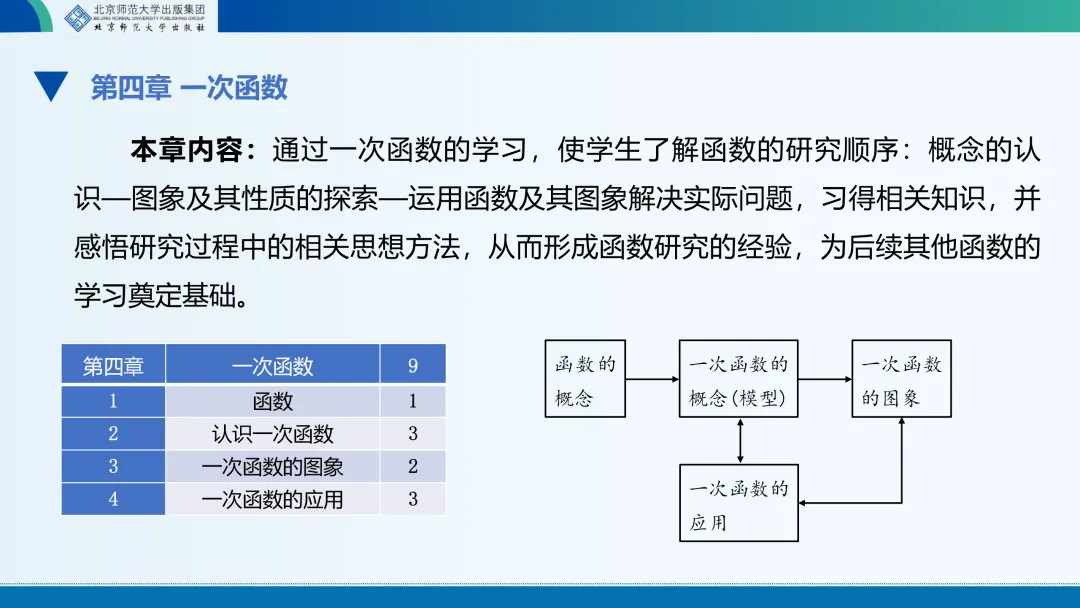 北京师范大学出版集团
BEIJING NORMAL UNIVERSITY PUBLISHING GROUP
北京师范大学出版社

第四章 一次函数

本章内容：通过一次函数的学习，使学生了解函数的研究顺序：概念的认识—图象及其性质的探索—运用函数及其图象解决实际问题，习得相关知识，并感悟研究过程中的相关思想方法，从而形成函数研究的经验，为后续其他函数的学习奠定基础。

| 第四章 | 一次函数 | 9 |
|---|---|---|
| 1 | 函数 | 1 |
| 2 | 认识一次函数 | 3 |
| 3 | 一次函数的图象 | 2 |
| 4 | 一次函数的应用 | 3 |

函数的概念
一次函数的概念（模型）
一次函数的图象
一次函数的应用